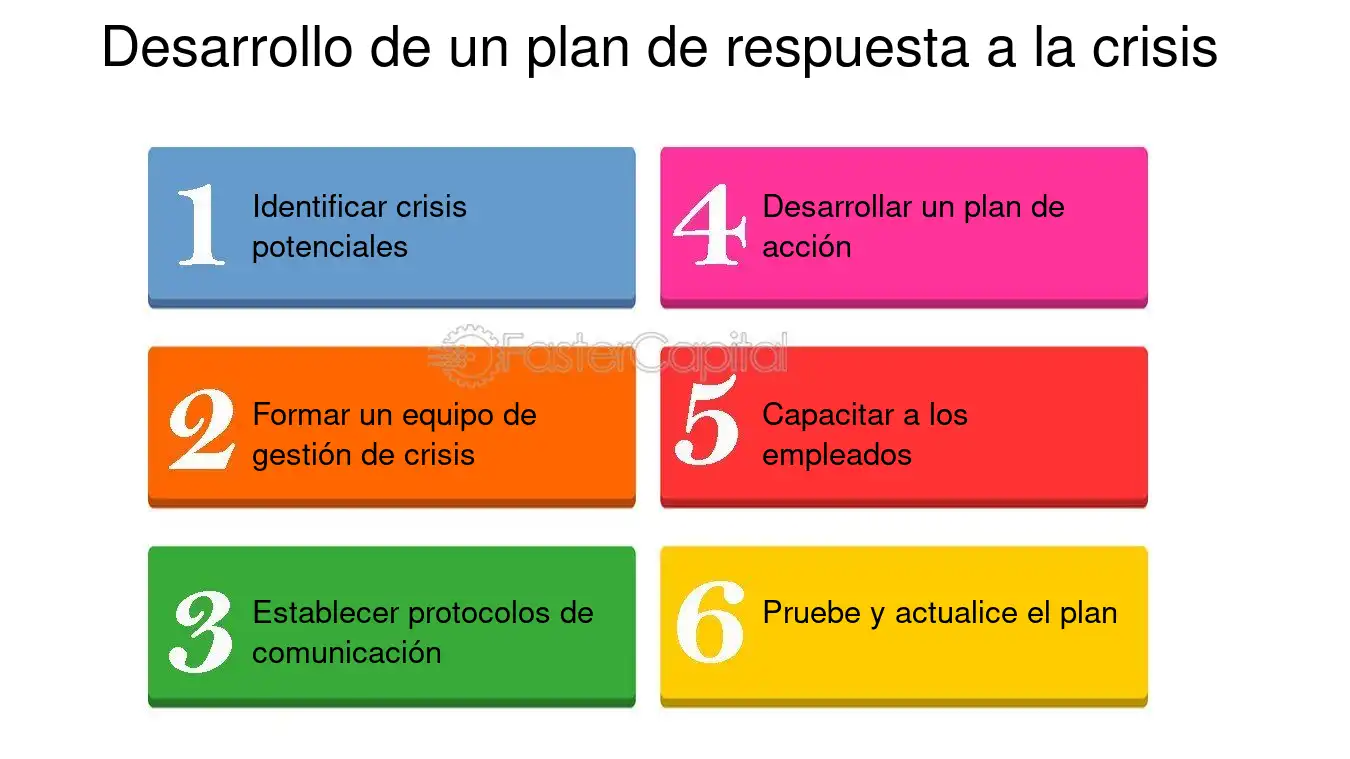 Desarrollo de un plan de respuesta a la crisis

1 Identificar crisis potenciales

2 Formar un equipo de gestión de crisis

3 Establecer protocolos de comunicación

4 Desarrollar un plan de acción

5 Capacitar a los empleados

6 Pruebe y actualice el plan

FasterCapital